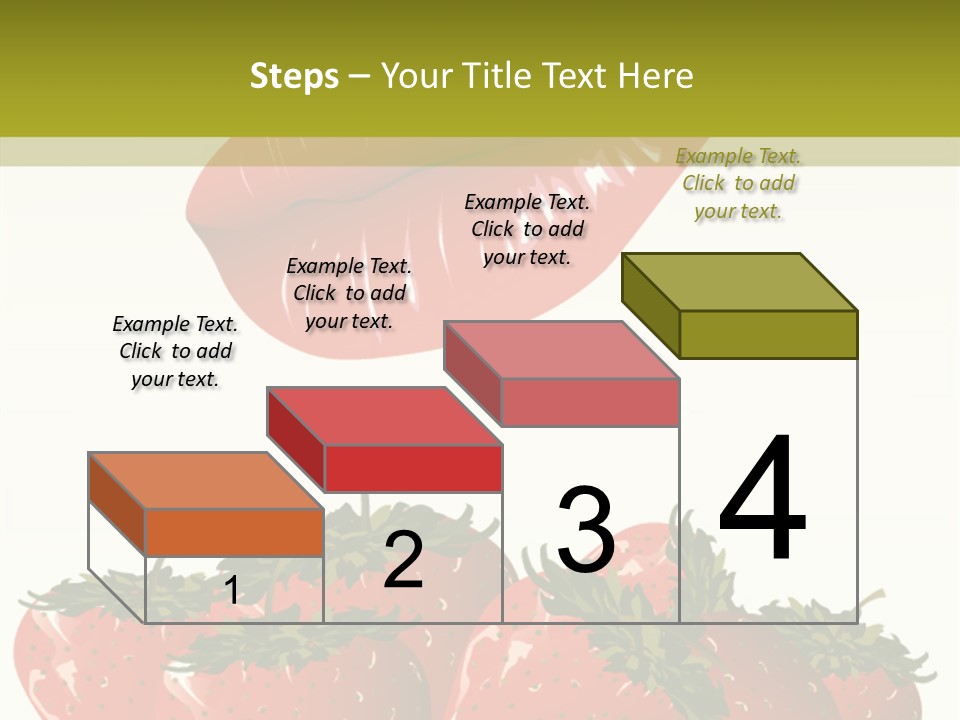 Steps – Your Title Text Here

Example Text. Click to add your text.

Example Text. Click to add your text.

Example Text. Click to add your text.

Example Text. Click to add your text.

1

2

3

4